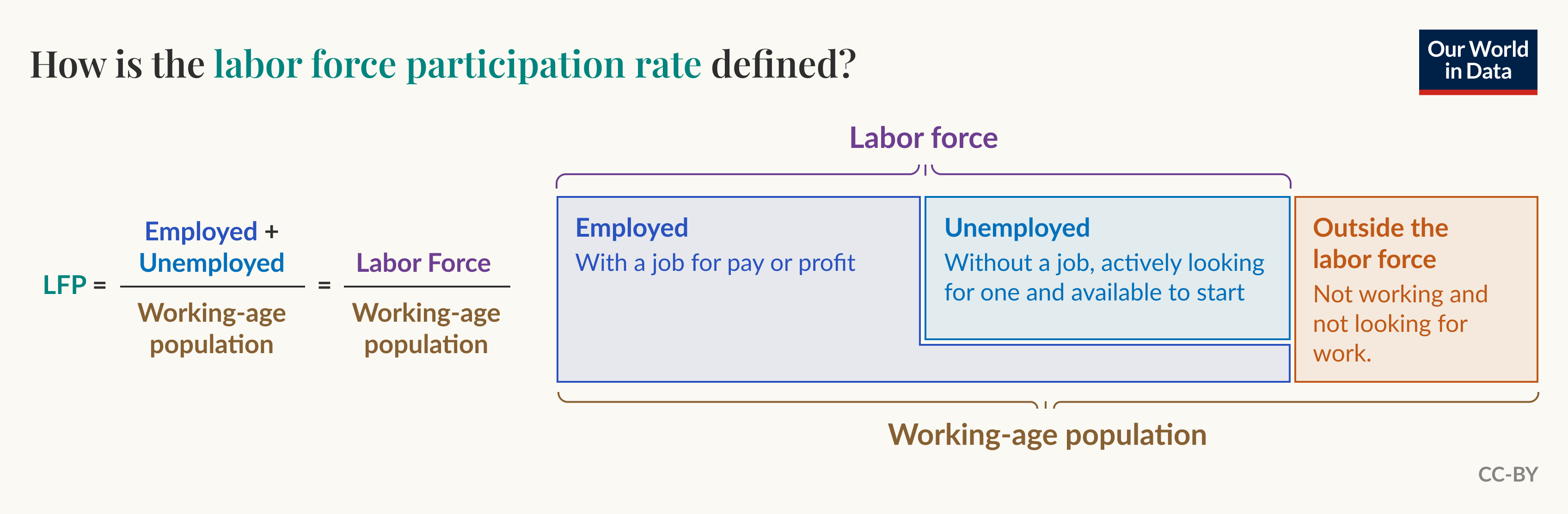 How is the labor force participation rate defined?

Our World in Data

$\text{LFP} = \frac{\text{Employed + Unemployed}}{\text{Working-age population}} = \frac{\text{Labor Force}}{\text{Working-age population}}$

Labor force

Employed
With a job for pay or profit

Unemployed
Without a job, actively looking for one and available to start

Outside the labor force
Not working and not looking for work.

Working-age population

CC-BY